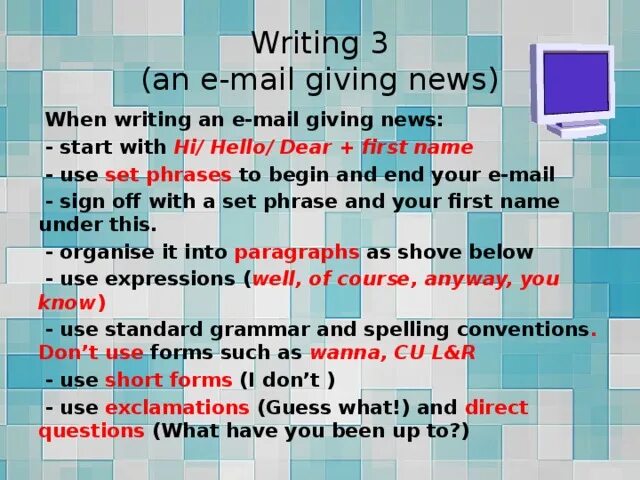 Writing 3
(an e-mail giving news)

When writing an e-mail giving news:
- start with Hi/ Hello/ Dear + first name
- use set phrases to begin and end your e-mail
- sign off with a set phrase and your first name under this.
- organise it into paragraphs as shove below
- use expressions (well, of course, anyway, you know)
- use standard grammar and spelling conventions. Don't use forms such as wanna, CU L&R
- use short forms (I don't )
- use exclamations (Guess what!) and direct questions (What have you been up to?)